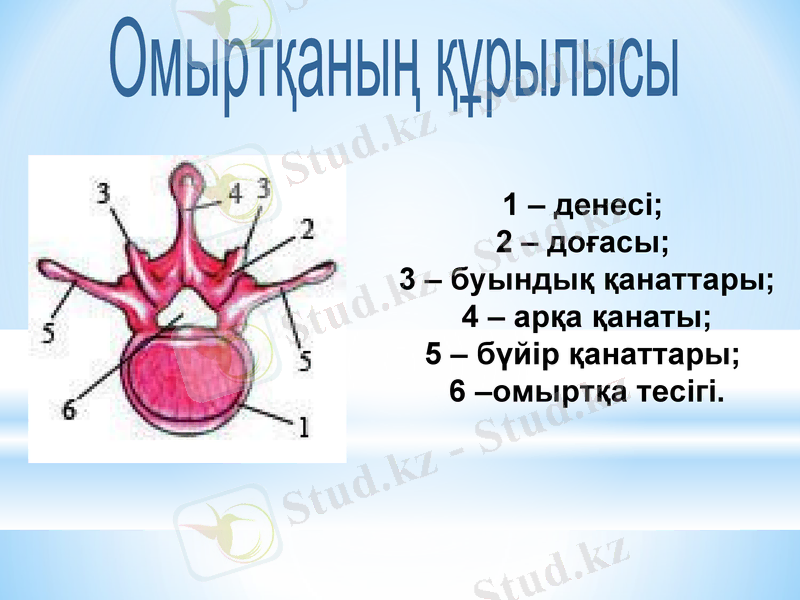 Омыртқаның құрылысы

3
4
3
2
5
5
6
1

1 – денесі;
2 – доғасы;
3 – буындық қанаттары;
4 – арқа қанаты;
5 – бүйір қанаттары;
6 –омыртқа тесігі.

Stud.kz - Stud.kz
Stud.kz - Stud.kz
Stud.kz - Stud.kz
Stud.kz - Stud.kz
Stud.kz